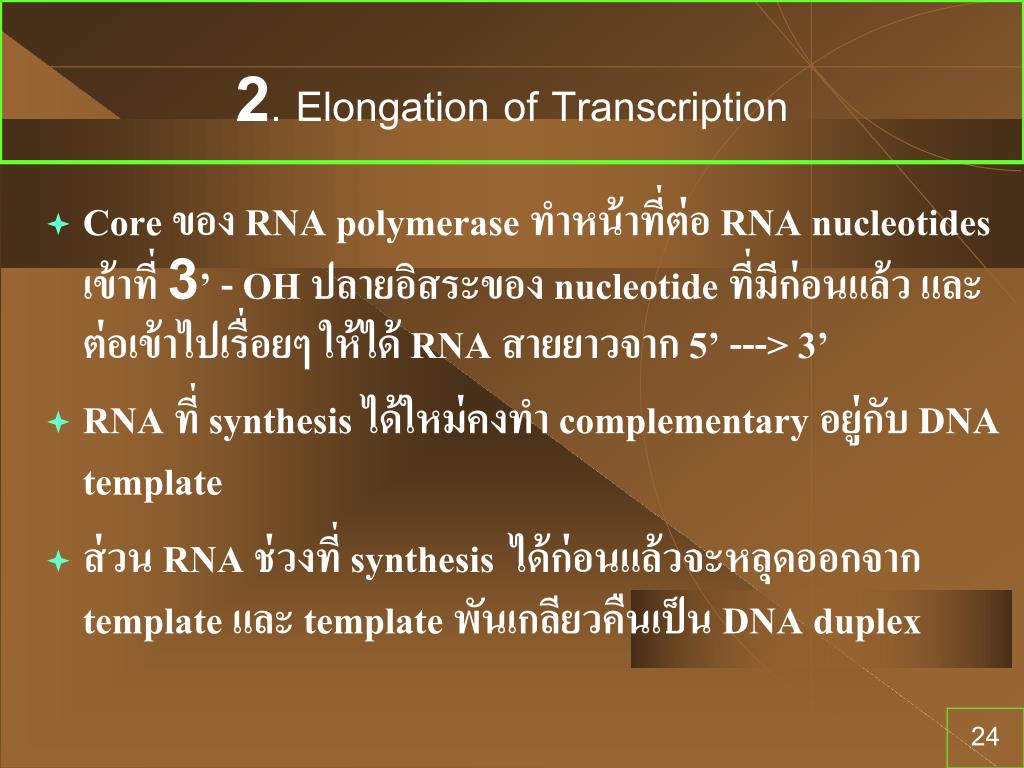 2. Elongation of Transcription

Core ของ RNA polymerase ทำหน้าที่ต่อ RNA nucleotides เข้าที่ 3’ - OH ปลายอิสระของ nucleotide ที่มีก่อนแล้ว และต่อเข้าไปเรื่อยๆ ให้ได้ RNA สายยาวจาก 5’ ---> 3’

RNA ที่ synthesis ได้ใหม่คงทำ complementary อยู่กับ DNA template

ส่วน RNA ช่วงที่ synthesis ได้ก่อนแล้วจะหลุดออกจาก template และ template พันเกลียวคืนเป็น DNA duplex

24